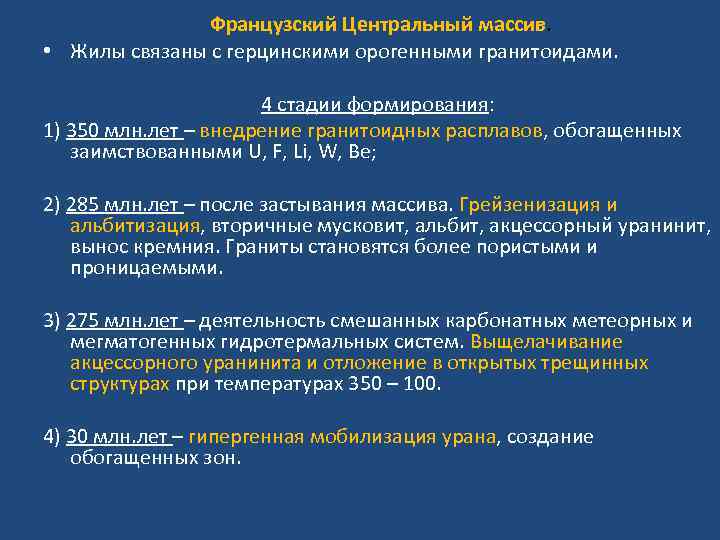 Французский Центральный массив.

• Жилы связаны с герцинскими орогенными гранитоидами.

4 стадии формирования:

1) 350 млн.лет – внедрение гранитоидных расплавов, обогащенных заимствованными U, F, Li, W, Be;

2) 285 млн.лет – после застывания массива. Грейзенизация и альбитизация, вторичные мусковит, альбит, акцессорный уранинит, вынос кремния. Граниты становятся более пористыми и проницаемыми.

3) 275 млн.лет – деятельность смешанных карбонатных метеорных и мегматогенных гидротермальных систем. Выщелачивание акцессорного уранинита и отложение в открытых трещинных структурах при температурах 350 – 100.

4) 30 млн.лет – гипергенная мобилизация урана, создание обогащенных зон.